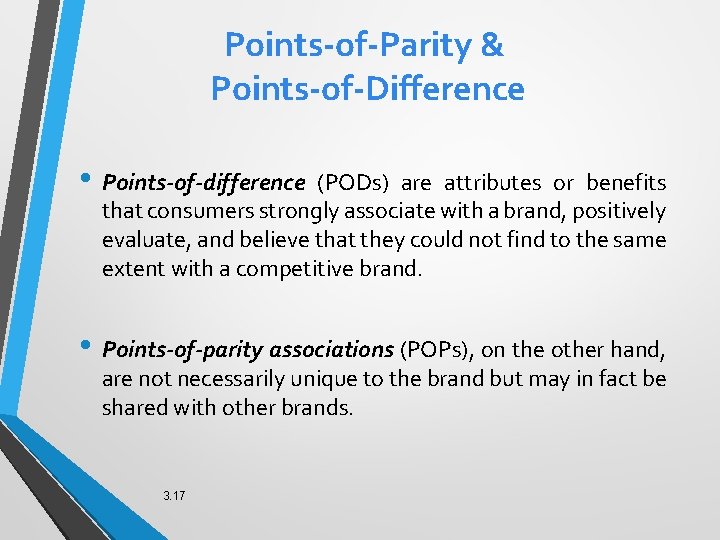 Points-of-Parity &
Points-of-Difference

• Points-of-difference (PODs) are attributes or benefits that consumers strongly associate with a brand, positively evaluate, and believe that they could not find to the same extent with a competitive brand.

• Points-of-parity associations (POPs), on the other hand, are not necessarily unique to the brand but may in fact be shared with other brands.

3.17